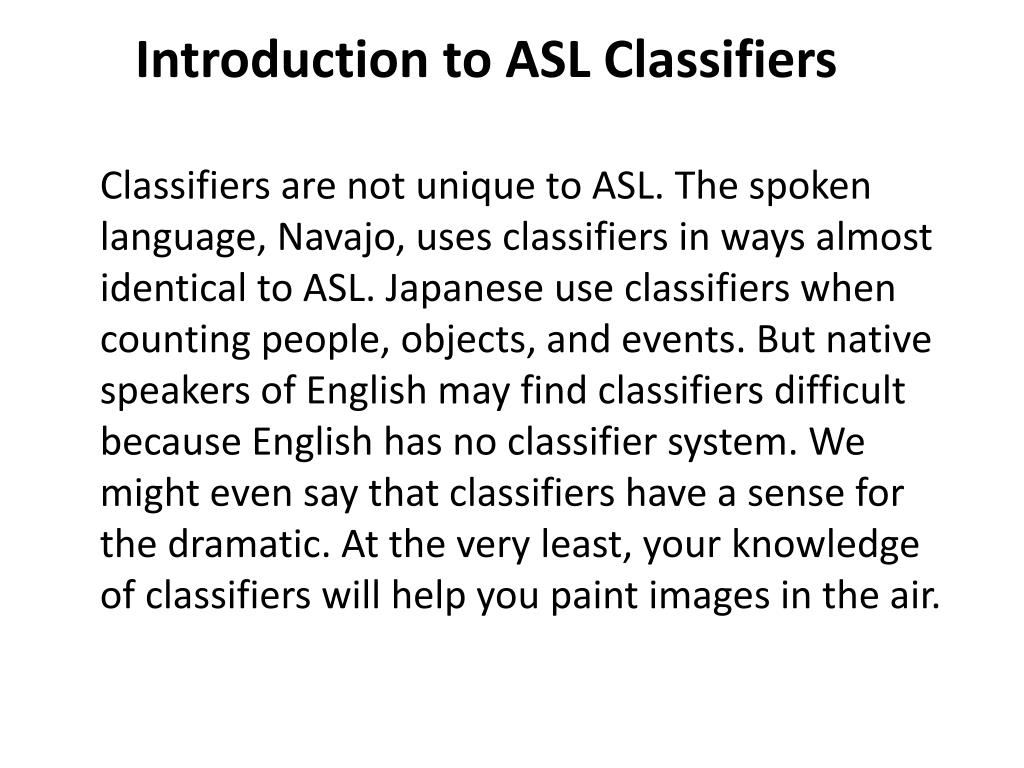 Introduction to ASL Classifiers

Classifiers are not unique to ASL. The spoken language, Navajo, uses classifiers in ways almost identical to ASL. Japanese use classifiers when counting people, objects, and events. But native speakers of English may find classifiers difficult because English has no classifier system. We might even say that classifiers have a sense for the dramatic. At the very least, your knowledge of classifiers will help you paint images in the air.